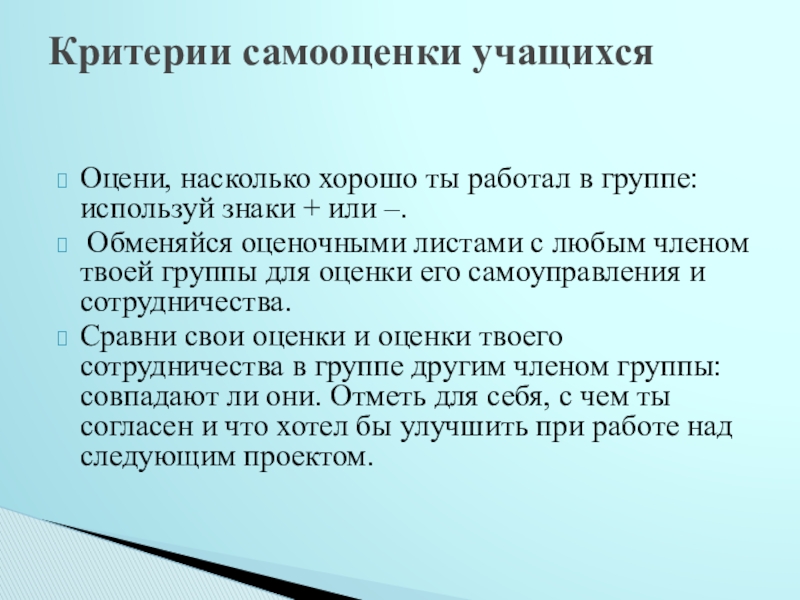 Критерии самооценки учащихся

Оцени, насколько хорошо ты работал в группе: используй знаки + или –.

Обменяйся оценочными листами с любым членом твоей группы для оценки его самоуправления и сотрудничества.

Сравни свои оценки и оценки твоего сотрудничества в группе другим членом группы: совпадают ли они. Отметь для себя, с чем ты согласен и что хотел бы улучшить при работе над следующим проектом.